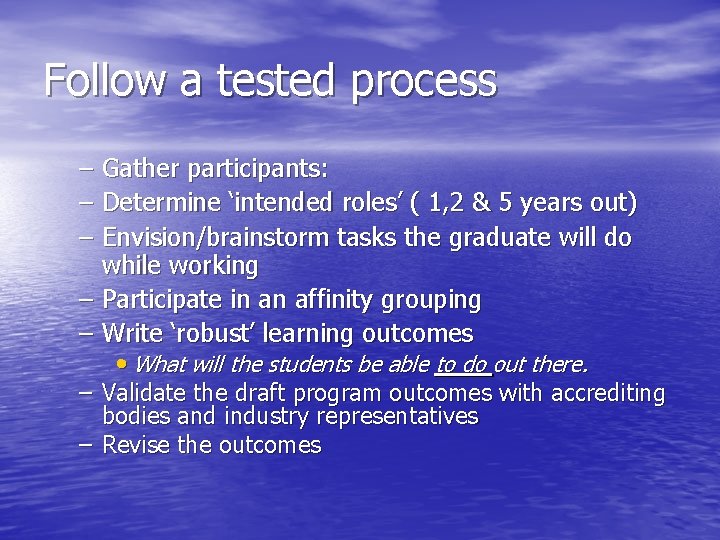 Follow a tested process

– Gather participants:
– Determine ‘intended roles’ ( 1,2 & 5 years out)
– Envision/brainstorm tasks the graduate will do while working
– Participate in an affinity grouping
– Write ‘robust’ learning outcomes
• What will the students be able to do out there.
– Validate the draft program outcomes with accrediting bodies and industry representatives
– Revise the outcomes